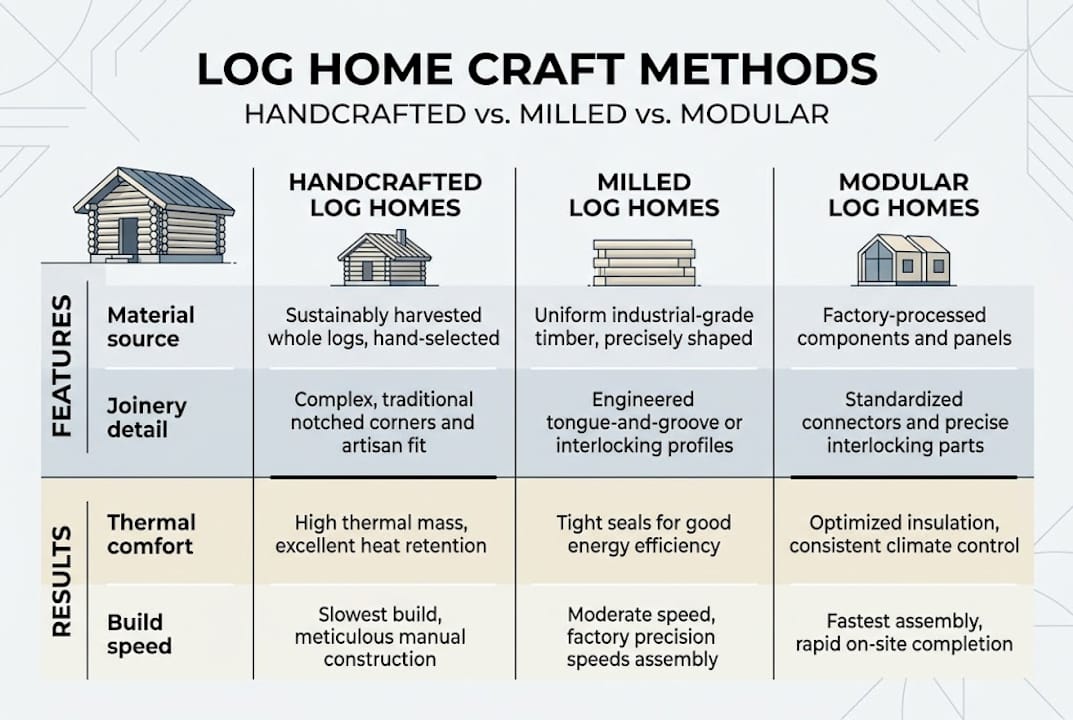 LOG HOME CRAFT METHODS

HANDCRAFTED vs. MILLED vs. MODULAR

| | | HANDCRAFTED LOG HOMES | MILLED LOG HOMES | MODULAR LOG HOMES |
|---|---|---|---|---|
| FEATURES | Material source | Sustainably harvested whole logs, hand-selected | Uniform industrial-grade timber, precisely shaped | Factory-processed components and panels |
| FEATURES | Joinery detail | Complex, traditional notched corners and artisan fit | Engineered tongue-and-groove or interlocking profiles | Standardized connectors and precise interlocking parts |
| RESULTS | Thermal comfort | High thermal mass, excellent heat retention | Tight seals for good energy efficiency | Optimized insulation, consistent climate control |
| RESULTS | Build speed | Slowest build, meticulous manual construction | Moderate speed, factory precision speeds assembly | Fastest assembly, rapid on-site completion |